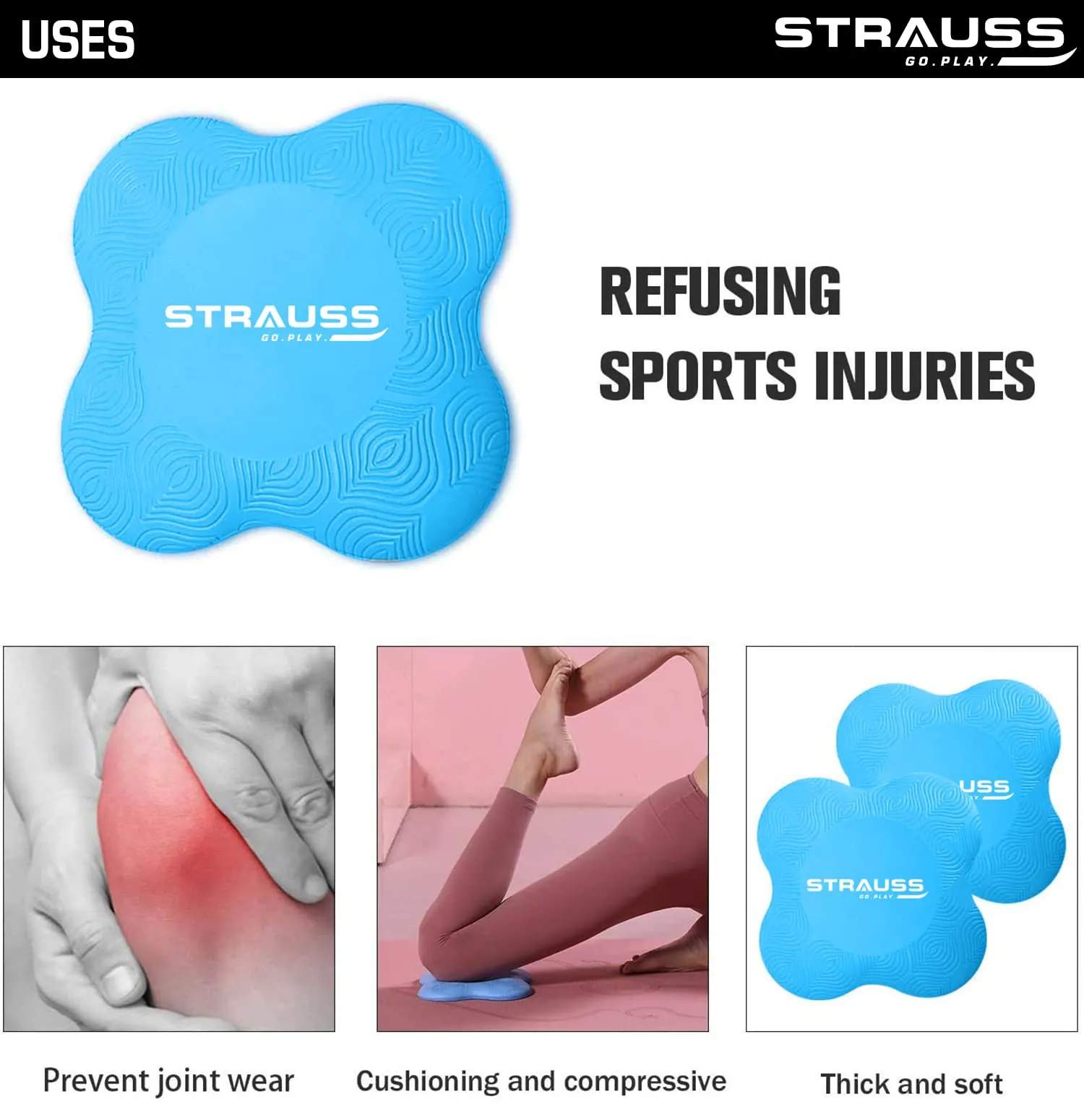 USES

STRAUSS
GO.PLAY.

STRAUSS
GO.PLAY.

REFUSING
SPORTS INJURIES

USS

STRAUSS
GO.PLAY.

Prevent joint wear

Cushioning and compressive

Thick and soft